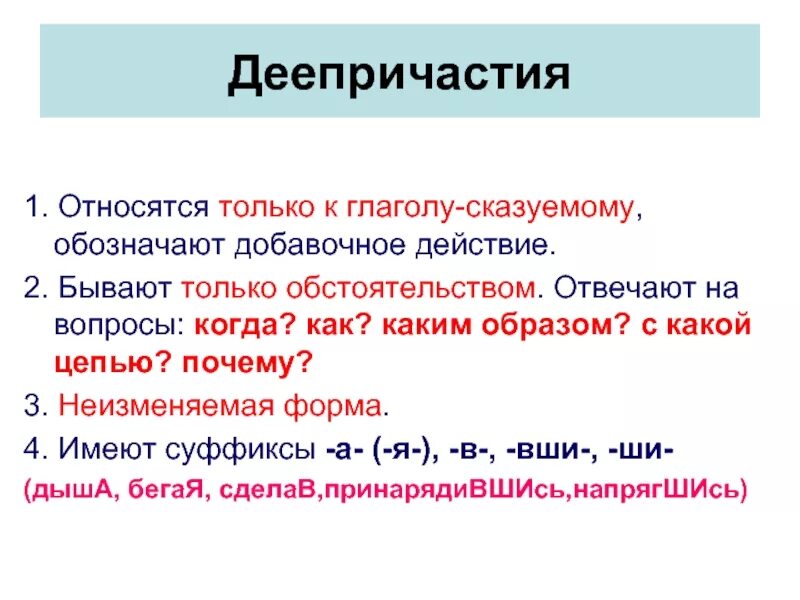 Деепричастия

1. Относятся только к глаголу-сказуемому, обозначают добавочное действие.

2. Бывают только обстоятельством. Отвечают на вопросы: когда? как? каким образом? с какой цепью? почему?

3. Неизменяемая форма.

4. Имеют суффиксы -а- (-я-), -в-, -вши-, -ши-
(дышА, бегаЯ, сделаВ,принарядиВШИсь,напрягШИсь)